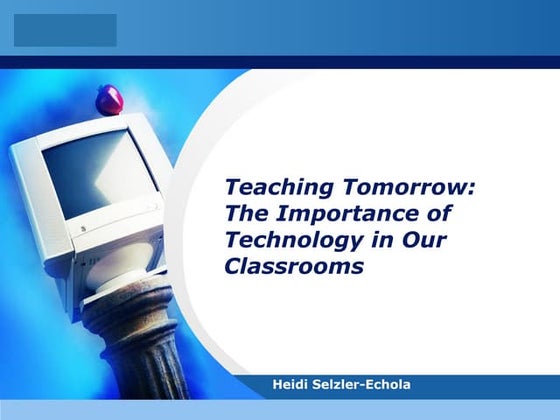 Teaching Tomorrow: The Importance of Technology in Our Classrooms

Heidi Selzler-Echola